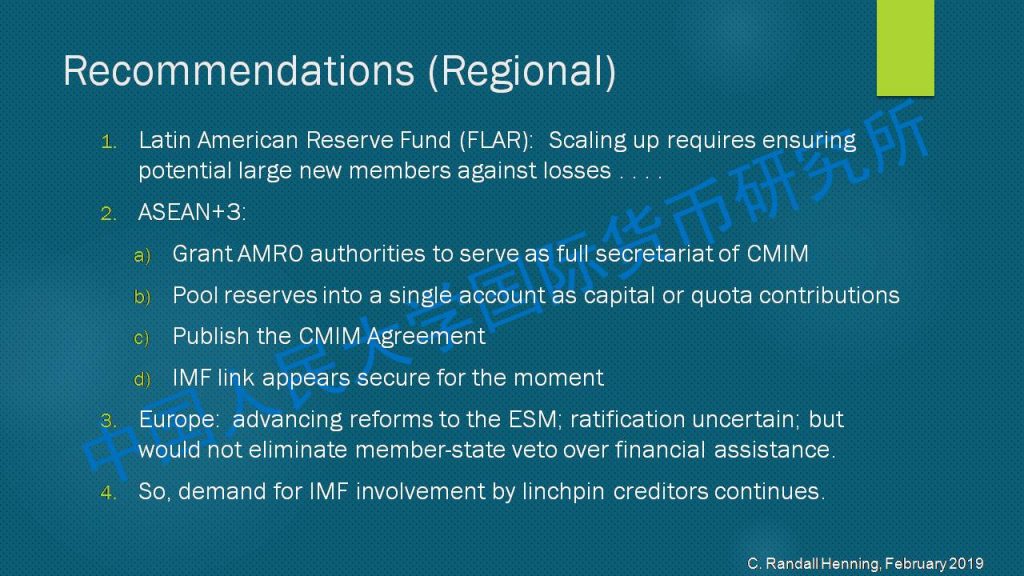 Recommendations (Regional)

1. Latin American Reserve Fund (FLAR): Scaling up requires ensuring potential large new members against losses . . . .

2. ASEAN+3:

a) Grant AMRO authorities to serve as full secretariat of CMIM

b) Pool reserves into a single account as capital or quota contributions

c) Publish the CMIM Agreement

d) IMF link appears secure for the moment

3. Europe: advancing reforms to the ESM; ratification uncertain; but would not eliminate member-state veto over financial assistance.

4. So, demand for IMF involvement by linchpin creditors continues.

中国人民大学国际货币研究所

C. Randall Henning, February 2019